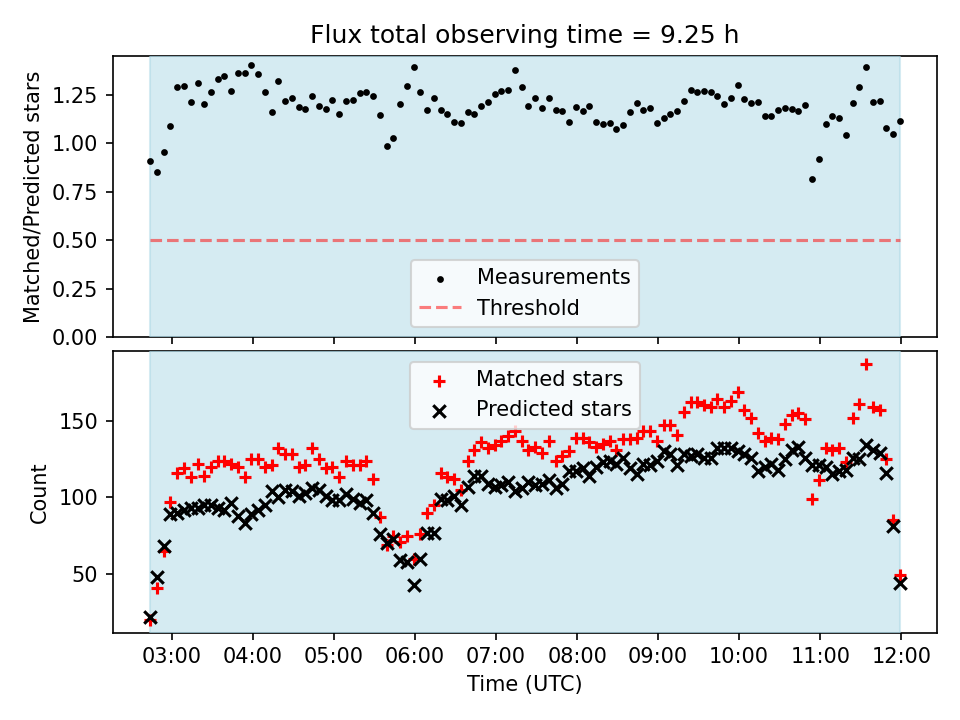 Flux total observing time = 9.25 h

Matched/Predicted stars

1.25
1.00
0.75
0.50
0.25
0.00

Measurements
Threshold

Matched stars
Predicted stars

Count

150
100
50

03:00 04:00 05:00 06:00 07:00 08:00 09:00 10:00 11:00 12:00

Time (UTC)